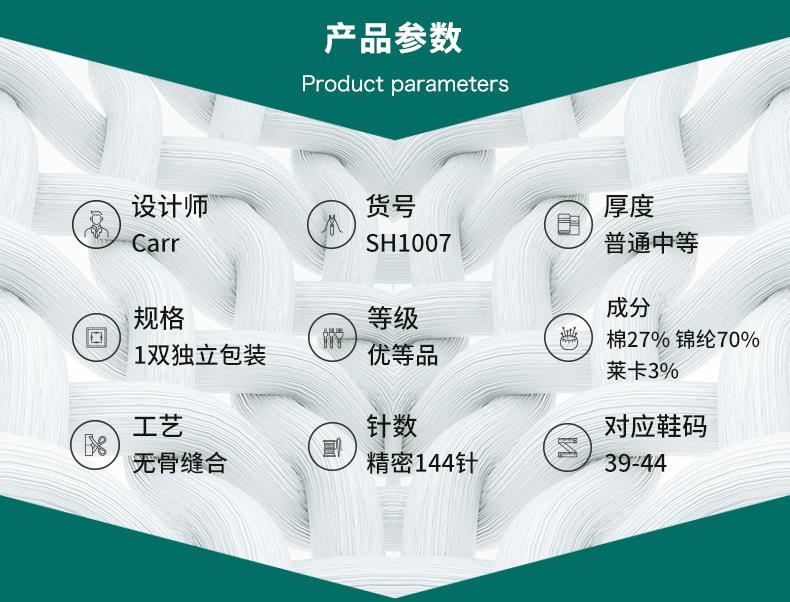 产品参数

Product parameters

设计师
Carr

货号
SH1007

厚度
普通中等

规格
1双独立包装

等级
优等品

成分
棉27% 锦纶70%
莱卡3%

工艺
无骨缝合

针数
精密144针

对应鞋码
39-44